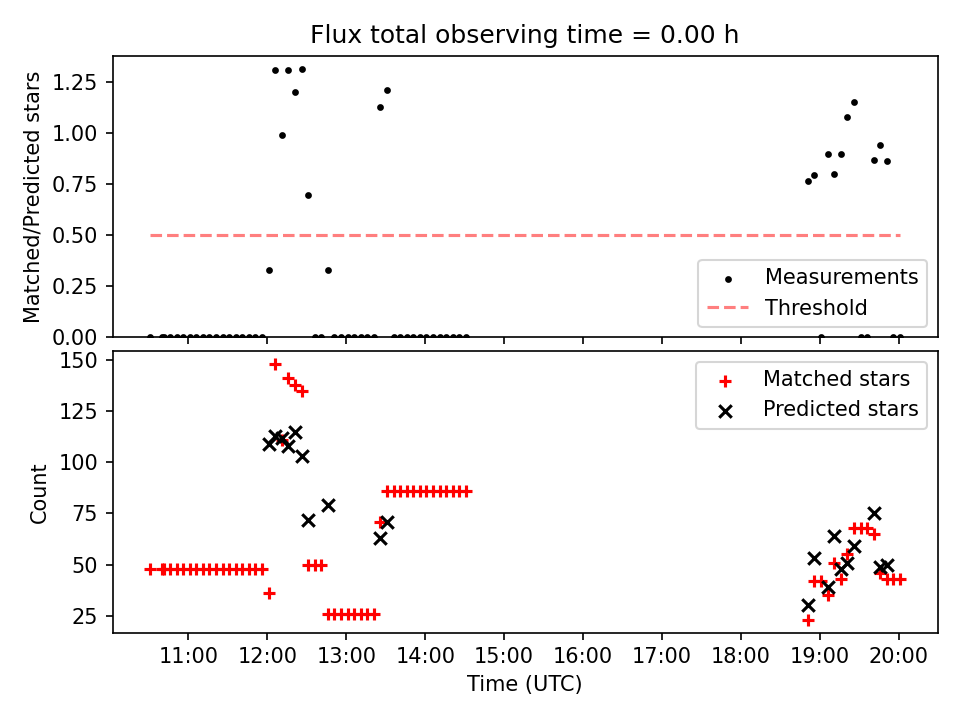 Flux total observing time = 0.00 h

Matched/Predicted stars

1.25
1.00
0.75
0.50
0.25
0.00

Measurements
Threshold

Count

150
125
100
75
50
25

Matched stars
Predicted stars

11:00 12:00 13:00 14:00 15:00 16:00 17:00 18:00 19:00 20:00

Time (UTC)